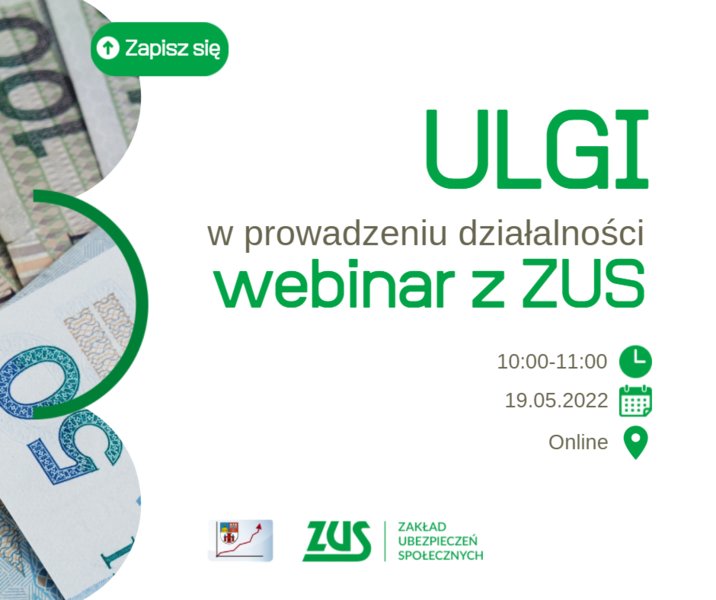 Zapisz się

ULGI

w prowadzeniu działalności

webinar z ZUS

10:00-11:00

19.05.2022

Online

ZUS ZAKŁAD UBEZPIECZEŃ SPOŁECZNYCH